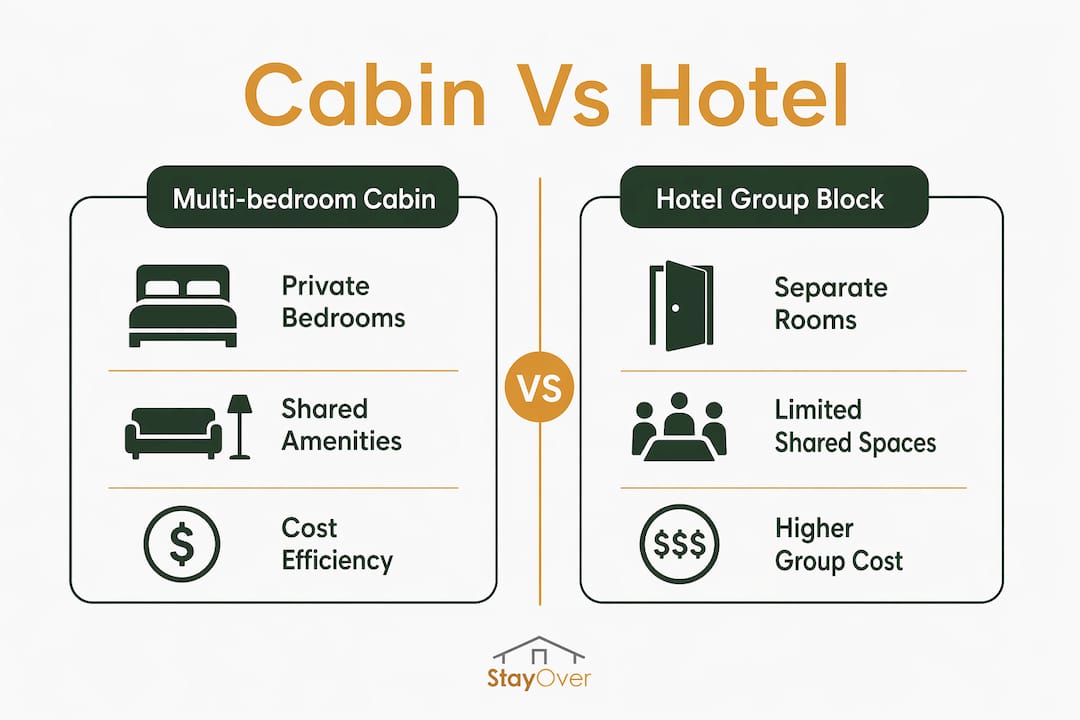 Cabin Vs Hotel

Multi-bedroom Cabin

Private Bedrooms

Shared Amenities

$

Cost Efficiency

VS

Hotel Group Block

Separate Rooms

Limited Shared Spaces

$$$

Higher Group Cost

StayOver